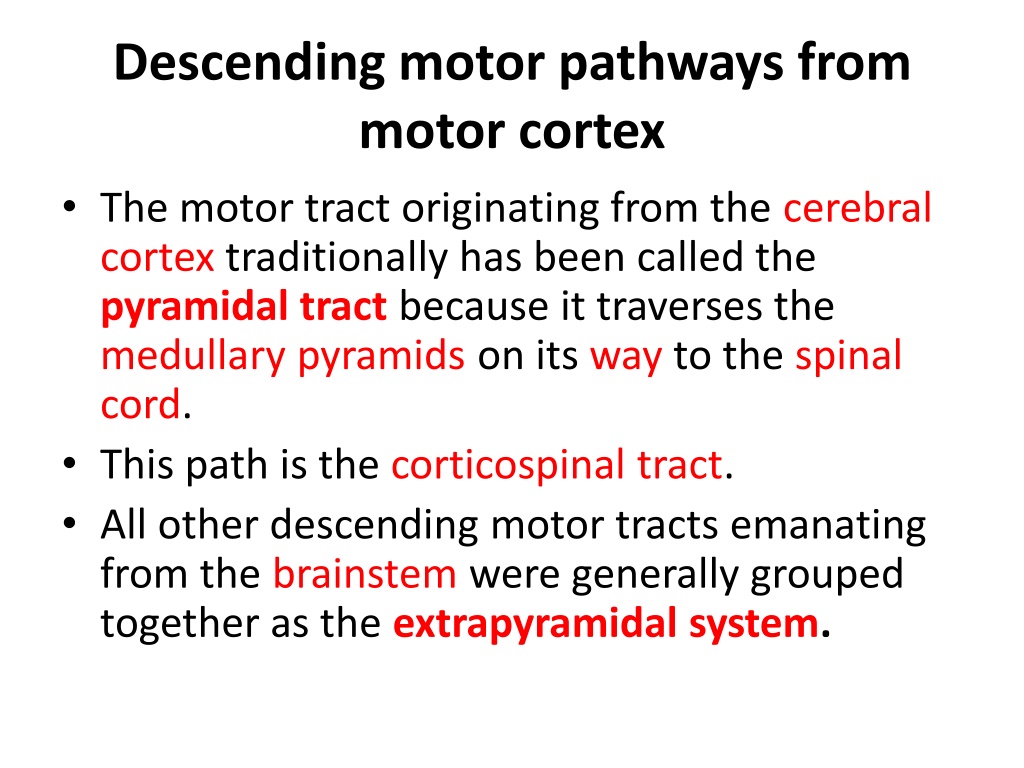 Descending motor pathways from motor cortex

• The motor tract originating from the cerebral cortex traditionally has been called the pyramidal tract because it traverses the medullary pyramids on its way to the spinal cord.
• This path is the corticospinal tract.
• All other descending motor tracts emanating from the brainstem were generally grouped together as the extrapyramidal system.